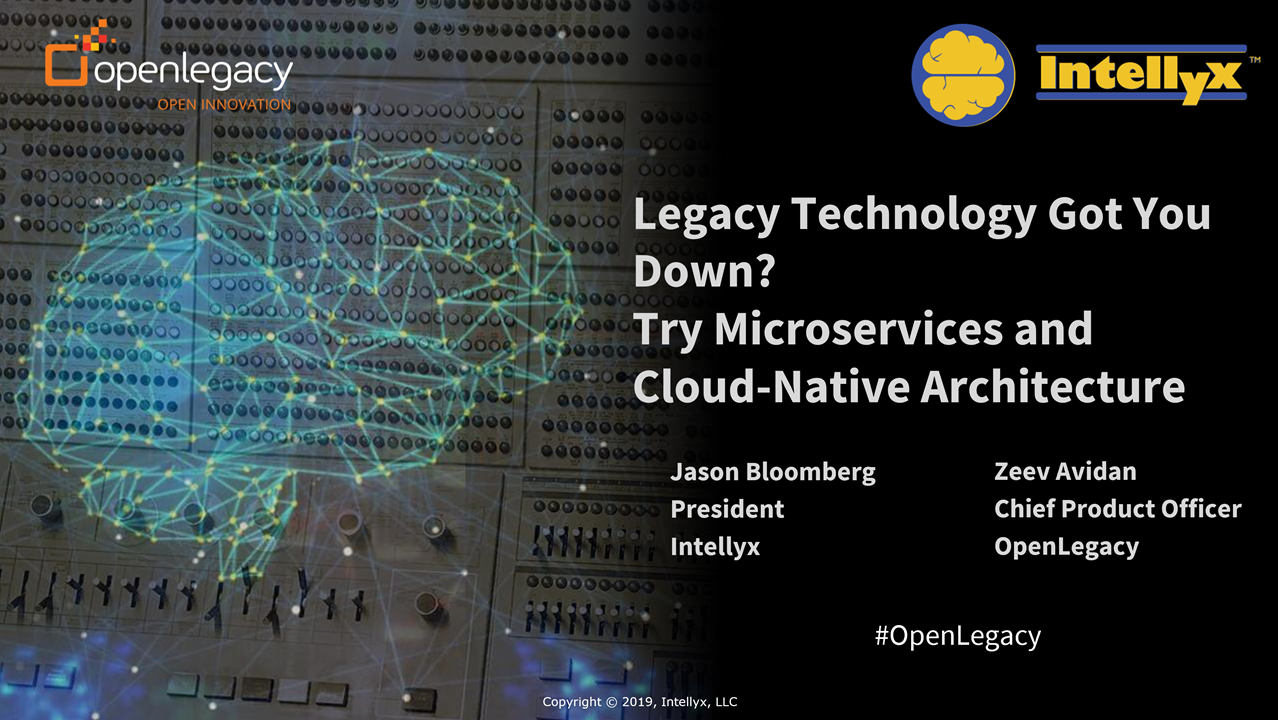 openlegacy
OPEN INNOVATION

Intellyx™

Legacy Technology Got You Down?
Try Microservices and Cloud-Native Architecture

Jason Bloomberg
President
Intellyx

Zeev Avidan
Chief Product Officer
OpenLegacy

#OpenLegacy

Copyright © 2019, Intellyx, LLC